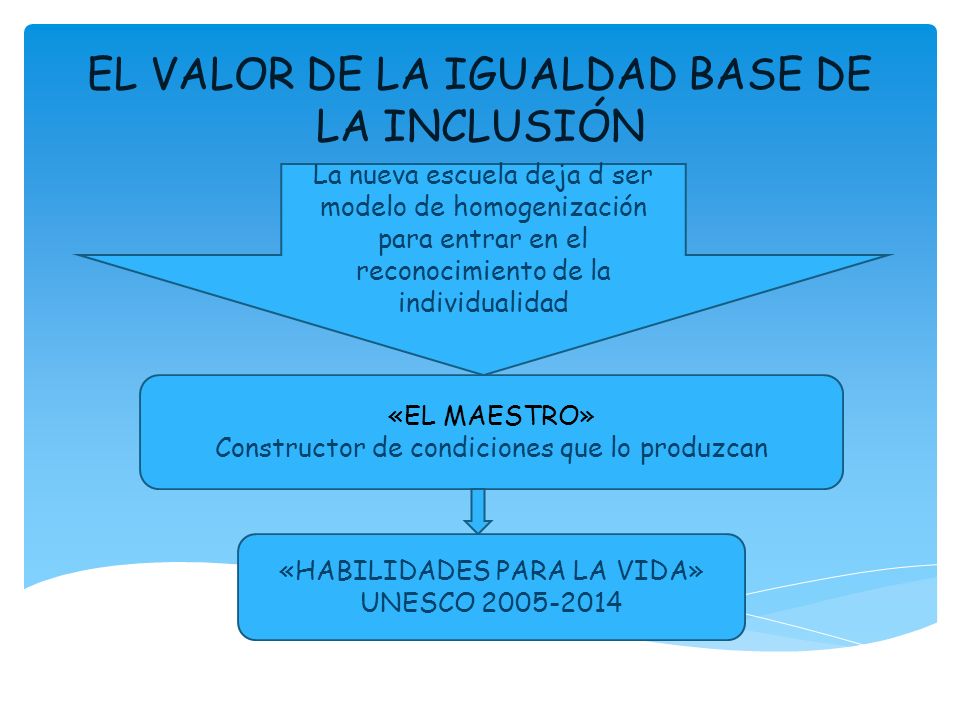 EL VALOR DE LA IGUALDAD BASE DE LA INCLUSIÓN

La nueva escuela deja d ser modelo de homogenización para entrar en el reconocimiento de la individualidad

«EL MAESTRO»
Constructor de condiciones que lo produzcan

«HABILIDADES PARA LA VIDA»
UNESCO 2005-2014